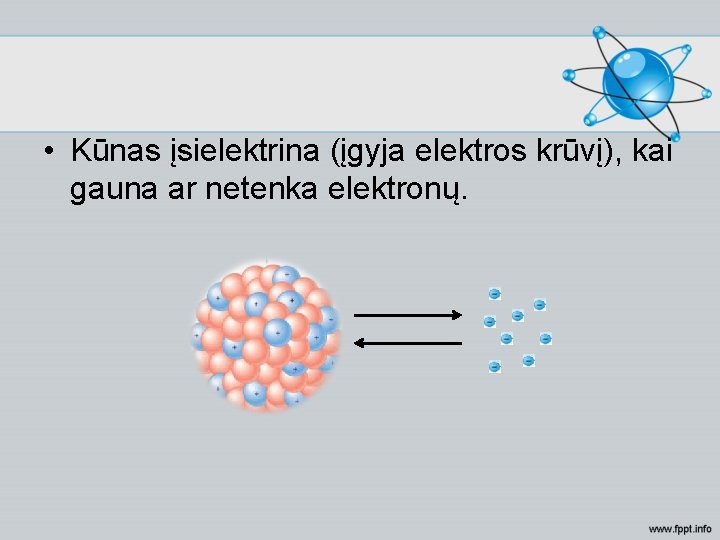 • Kūnas įsielektrina (įgyja elektros krūvį), kai gauna ar netenka elektronų.

www.fppt.info